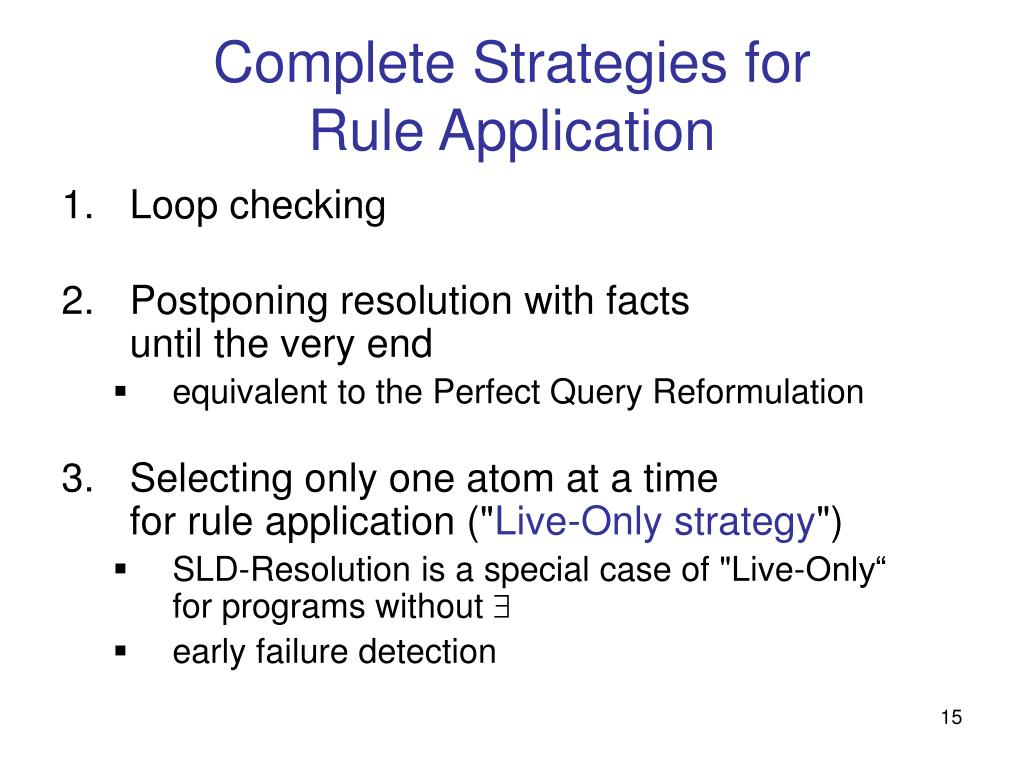 Complete Strategies for Rule Application

1. Loop checking

2. Postponing resolution with facts until the very end
 ▪ equivalent to the Perfect Query Reformulation

3. Selecting only one atom at a time for rule application ("Live-Only strategy")
 ▪ SLD-Resolution is a special case of "Live-Only“ for programs without $\exists$
 ▪ early failure detection

15